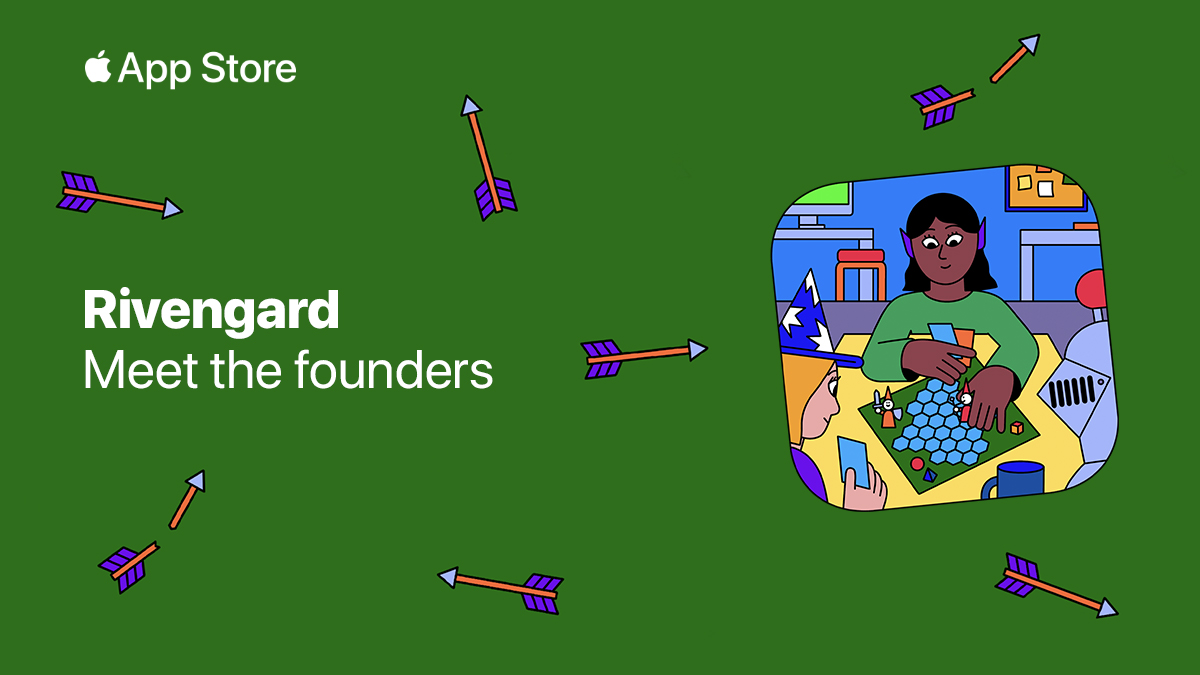 App Store

Rivengard
Meet the founders